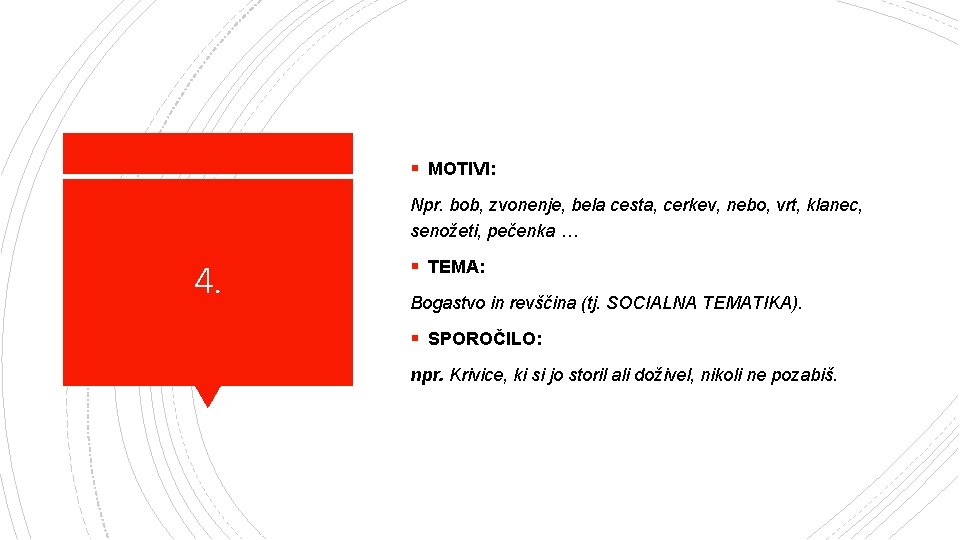 4.

▪ MOTIVI:

Npr. bob, zvonenje, bela cesta, cerkev, nebo, vrt, klanec, senožeti, pečenka …

▪ TEMA:

Bogastvo in revščina (tj. SOCIALNA TEMATIKA).

▪ SPOROČILO:

npr. Krivice, ki si jo storil ali doživel, nikoli ne pozabiš.